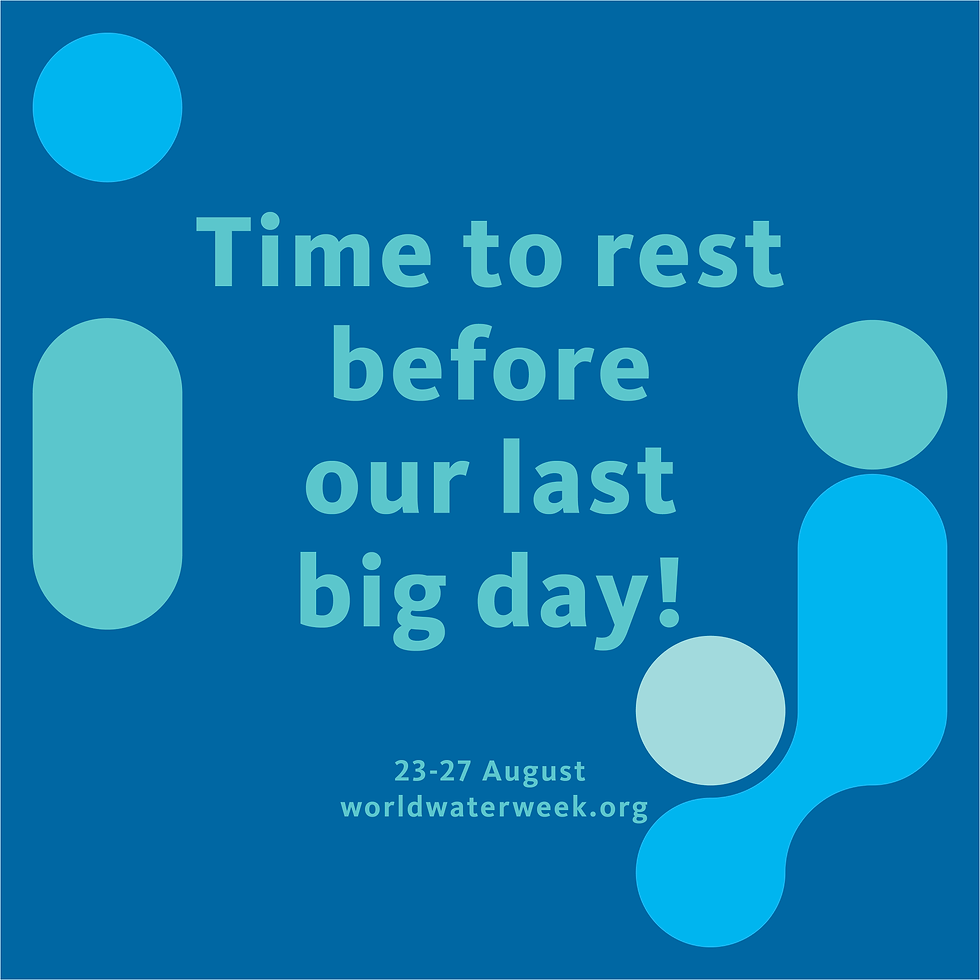 Time to rest before our last big day!

23-27 August
worldwaterweek.org